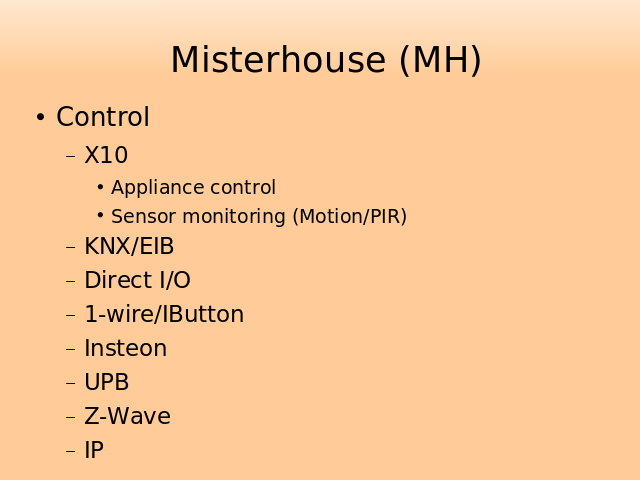 Misterhouse (MH)

• Control
– X10
• Appliance control
• Sensor monitoring (Motion/PIR)
– KNX/EIB
– Direct I/O
– 1-wire/IButton
– Insteon
– UPB
– Z-Wave
– IP